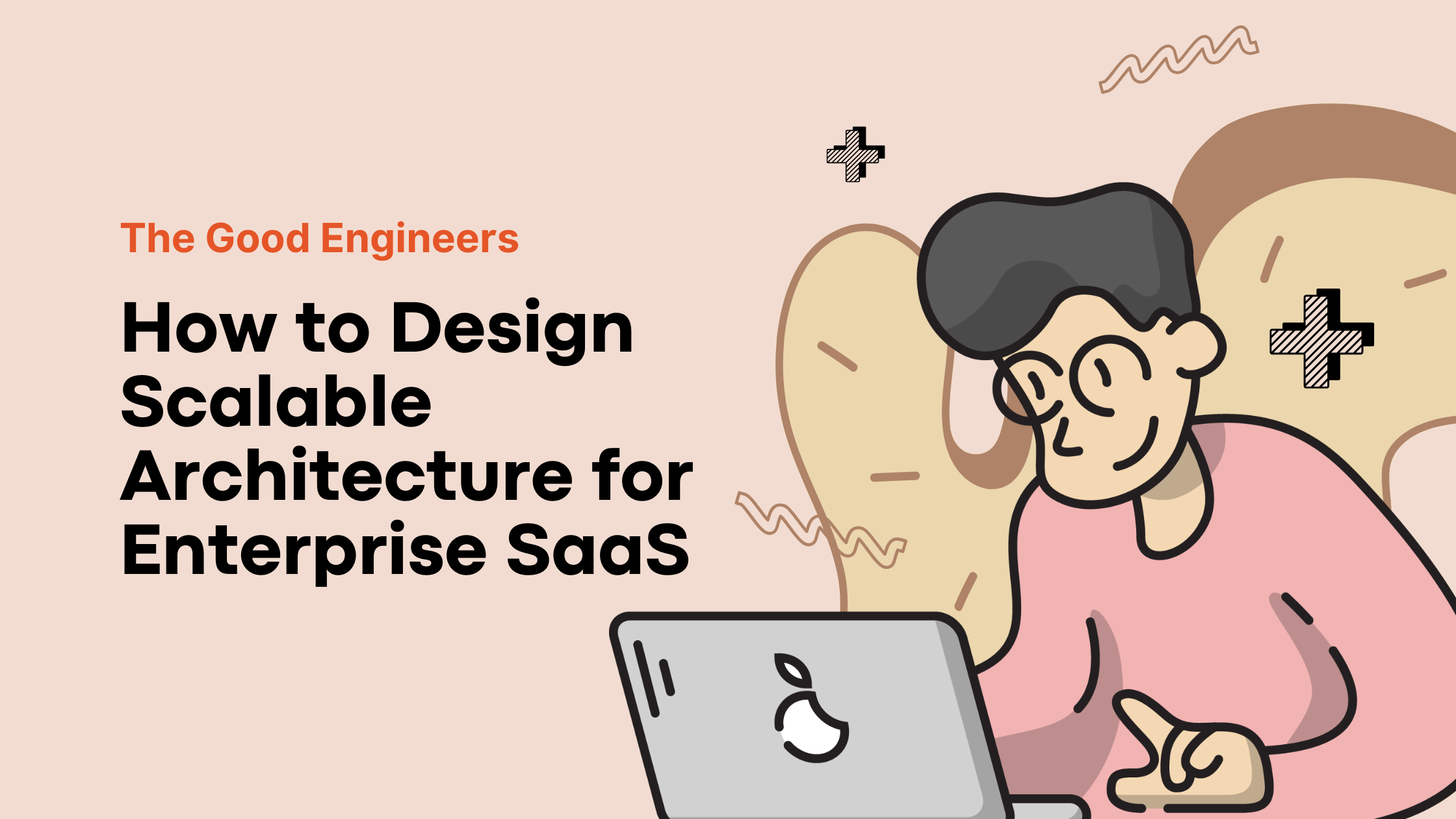 The Good Engineers

How to Design Scalable Architecture for Enterprise SaaS